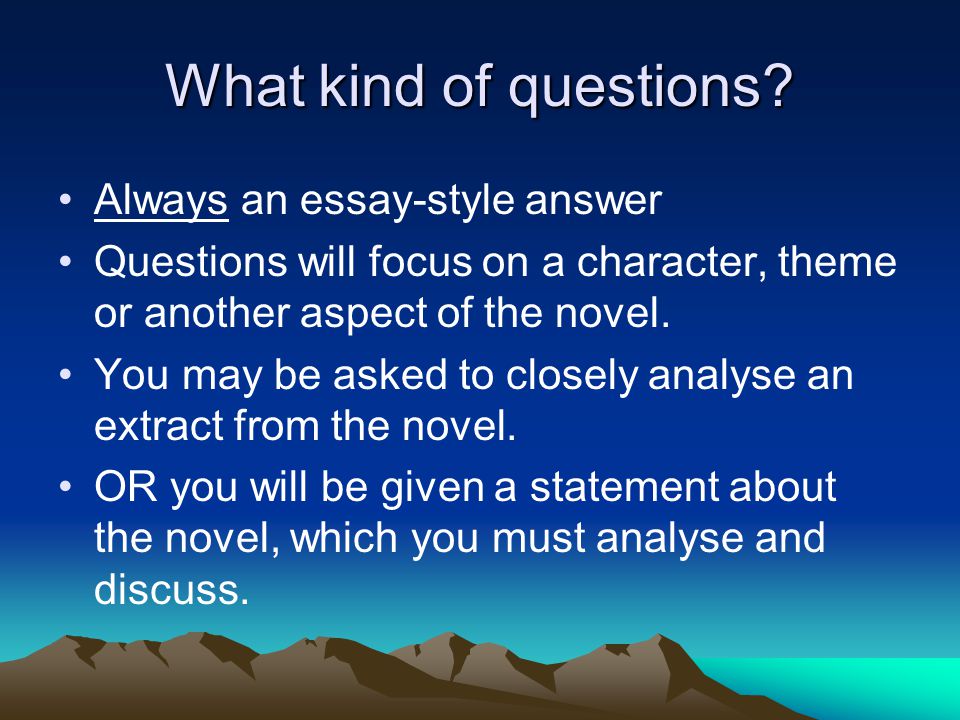 What kind of questions?

• Always an essay-style answer
• Questions will focus on a character, theme or another aspect of the novel.
• You may be asked to closely analyse an extract from the novel.
• OR you will be given a statement about the novel, which you must analyse and discuss.